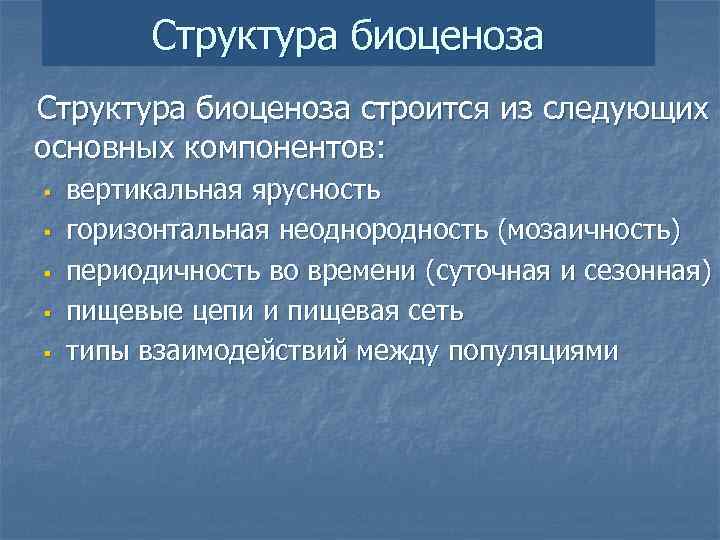 Структура биоценоза

Структура биоценоза строится из следующих основных компонентов:

- вертикальная ярусность
- горизонтальная неоднородность (мозаичность)
- периодичность во времени (суточная и сезонная)
- пищевые цепи и пищевая сеть
- типы взаимодействий между популяциями